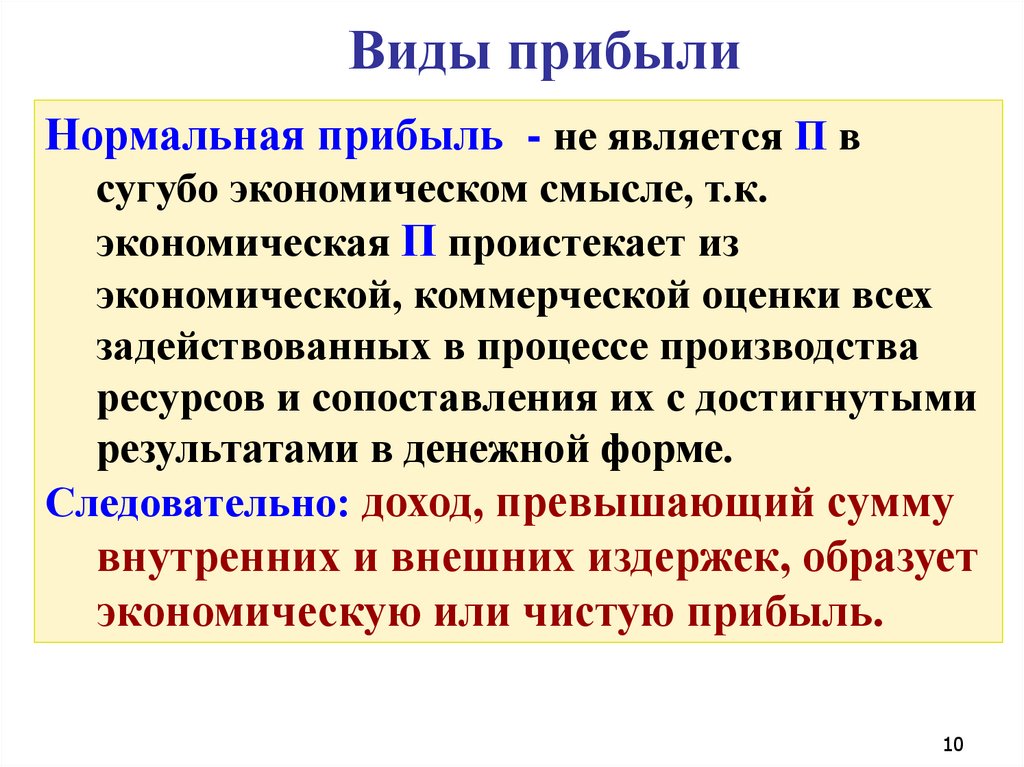 Виды прибыли

Нормальная прибыль - не является П в сугубо экономическом смысле, т.к. экономическая П проистекает из экономической, коммерческой оценки всех задействованных в процессе производства ресурсов и сопоставления их с достигнутыми результатами в денежной форме.

Следовательно: доход, превышающий сумму внутренних и внешних издержек, образует экономическую или чистую прибыль.

10